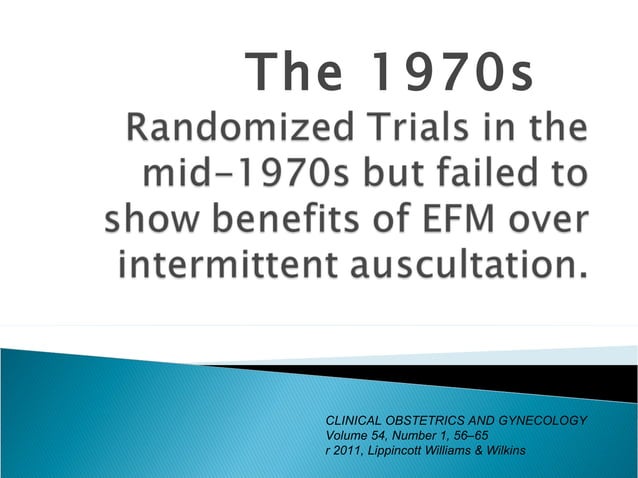 The 1970s
Randomized Trials in the mid-1970s but failed to show benefits of EFM over intermittent auscultation.

CLINICAL OBSTETRICS AND GYNECOLOGY
Volume 54, Number 1, 56–65
r 2011, Lippincott Williams & Wilkins